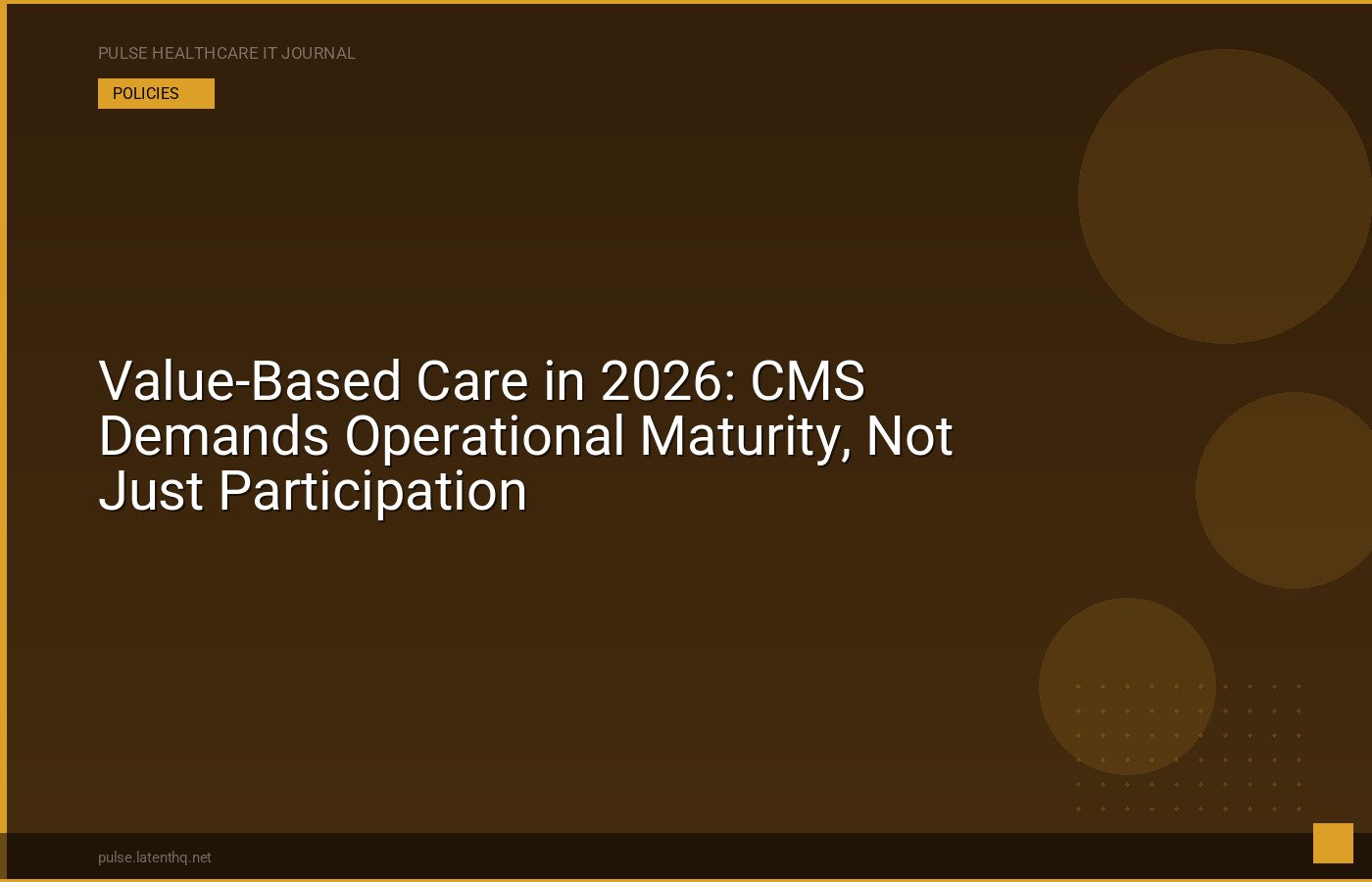 PULSE HEALTHCARE IT JOURNAL

POLICIES

Value-Based Care in 2026: CMS Demands Operational Maturity, Not Just Participation

pulse.latenthq.net